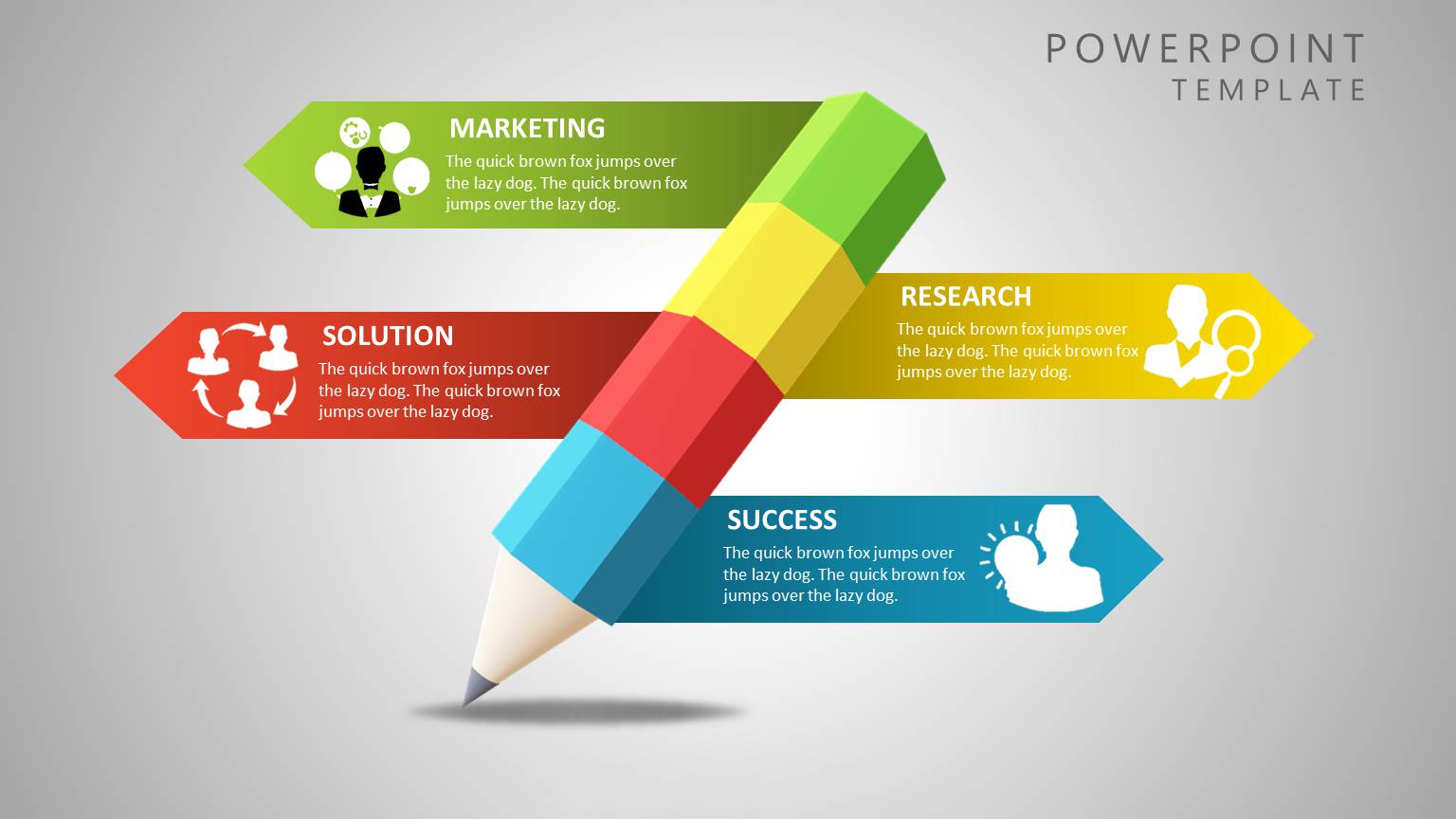 POWERPOINT
TEMPLATE

MARKETING
The quick brown fox jumps over the lazy dog. The quick brown fox jumps over the lazy dog.

RESEARCH
The quick brown fox jumps over the lazy dog. The quick brown fox jumps over the lazy dog.

SOLUTION
The quick brown fox jumps over the lazy dog. The quick brown fox jumps over the lazy dog.

SUCCESS
The quick brown fox jumps over the lazy dog. The quick brown fox jumps over the lazy dog.